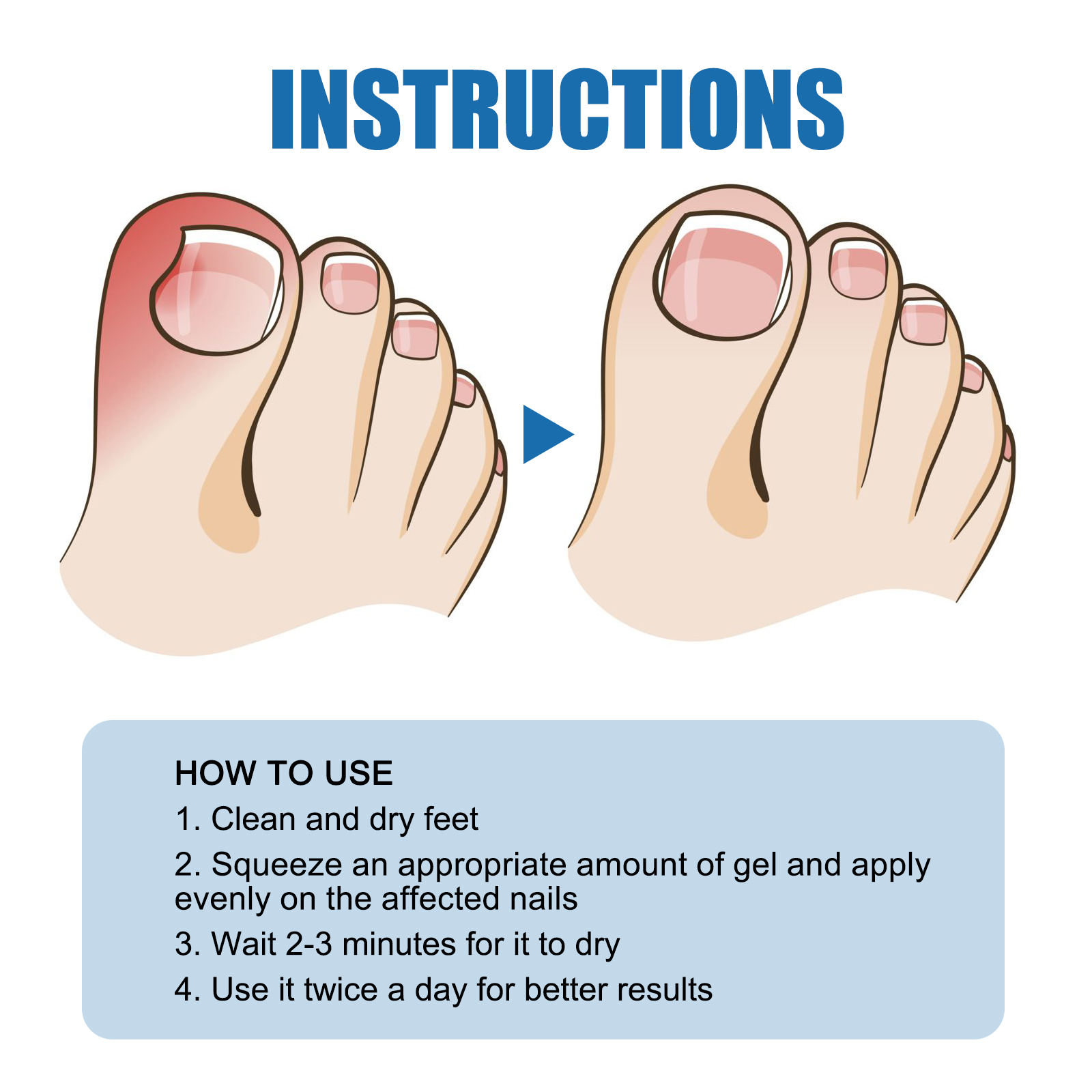 INSTRUCTIONS

HOW TO USE

1. Clean and dry feet

2. Squeeze an appropriate amount of gel and apply evenly on the affected nails

3. Wait 2-3 minutes for it to dry

4. Use it twice a day for better results